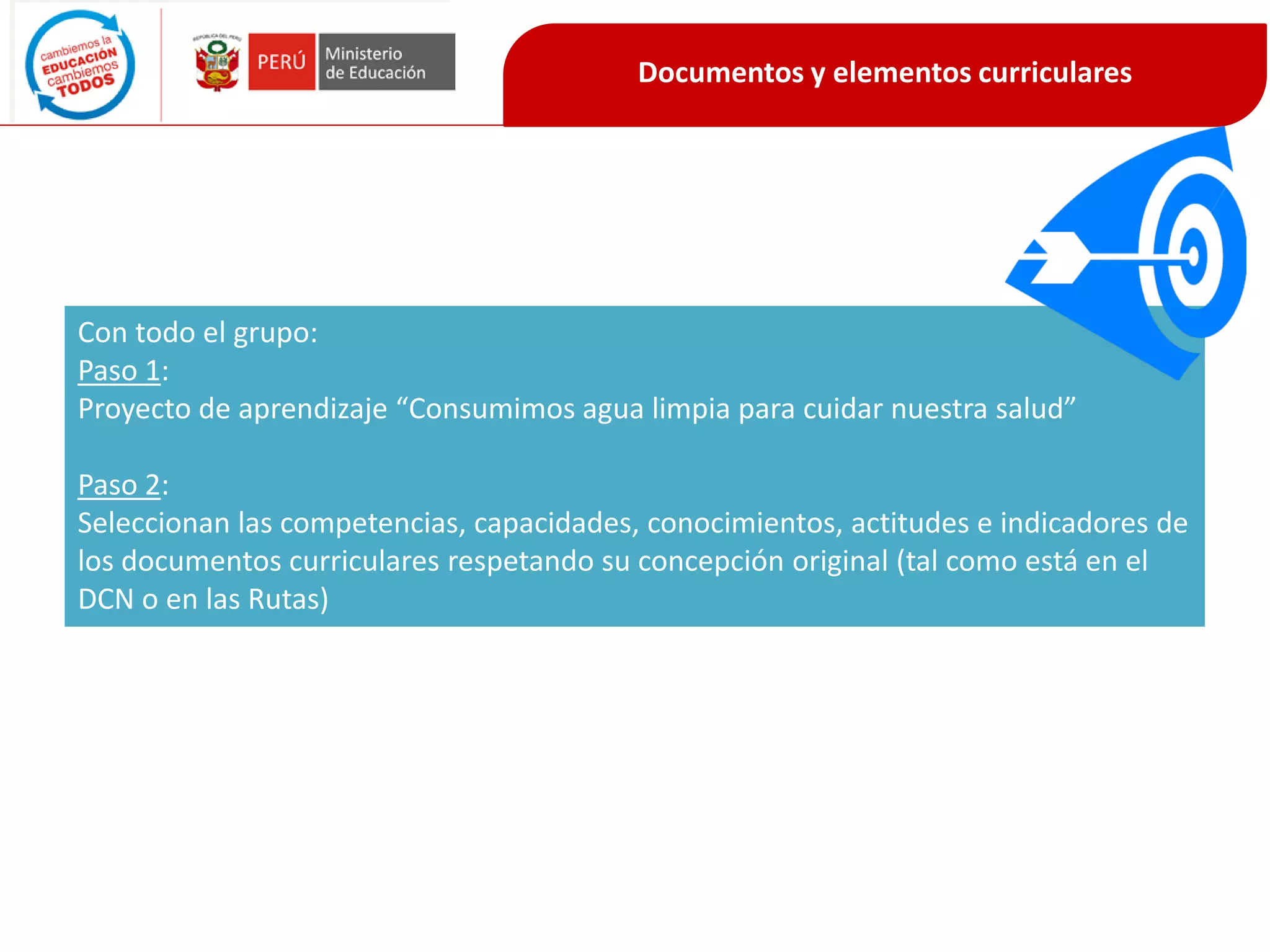 cambiemos la EDUCACIÓN cambiemos TODOS

REPÚBLICA DEL PERÚ

PERÚ

Ministerio de Educación

Documentos y elementos curriculares

Con todo el grupo:
Paso 1:
Proyecto de aprendizaje “Consumimos agua limpia para cuidar nuestra salud”

Paso 2:
Seleccionan las competencias, capacidades, conocimientos, actitudes e indicadores de los documentos curriculares respetando su concepción original (tal como está en el DCN o en las Rutas)